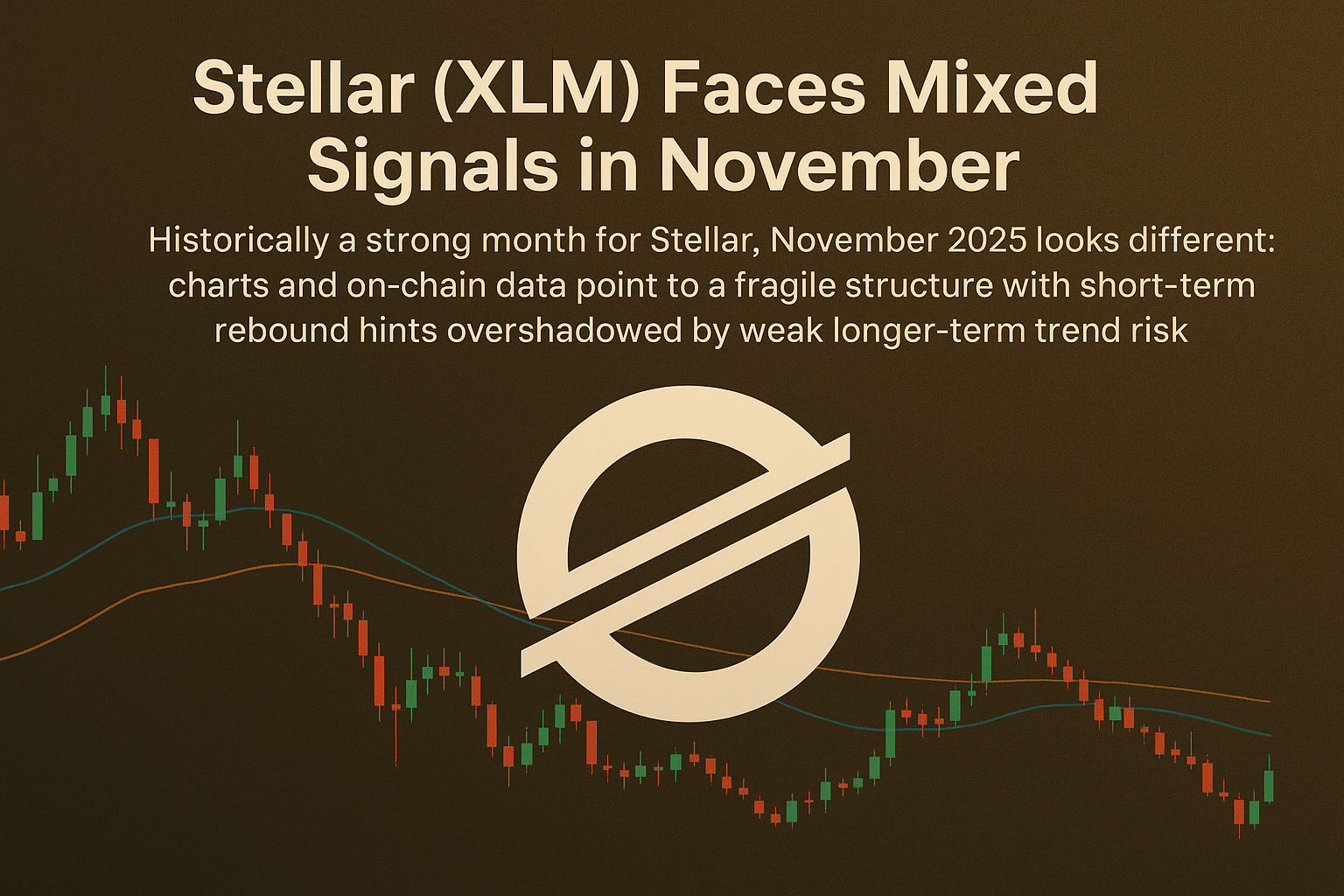 Stellar (XLM) Faces Mixed Signals in November

Historically a strong month for Stellar, November 2025 looks different: charts and on-chain data point to a fragile structure with short-term rebound hints overshadowed by weak longer-term trend risk